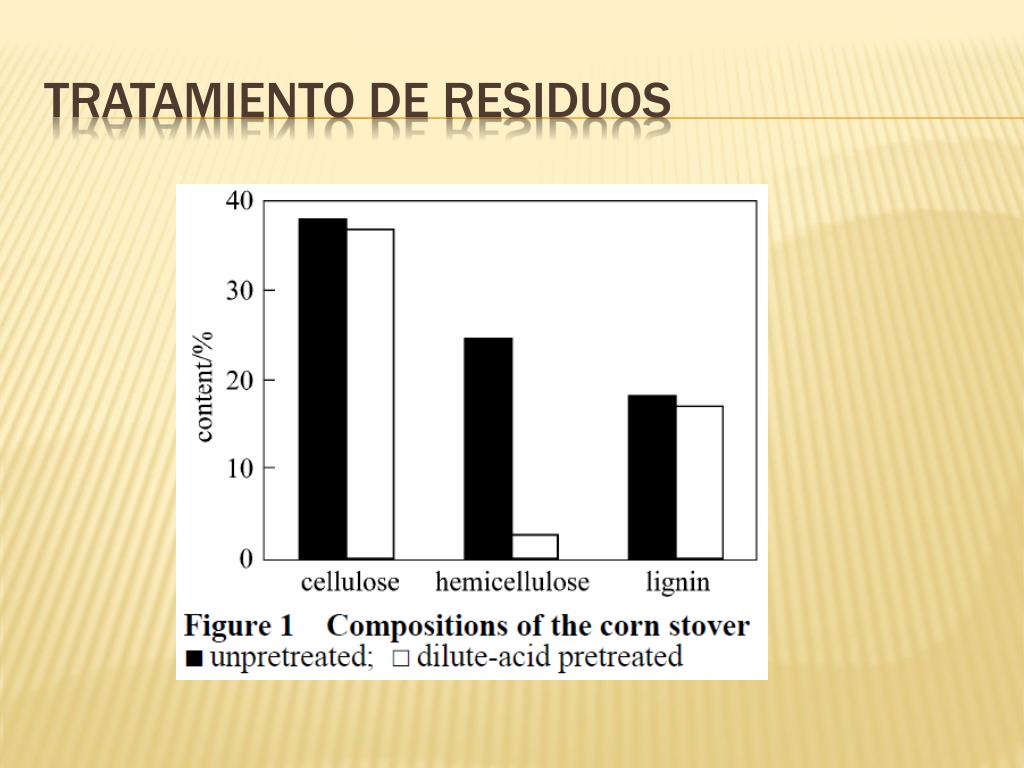 TRATAMIENTO DE RESIDUOS

40
30
20
10
0
content/%
cellulose
hemicellulose
lignin

Figure 1 Compositions of the corn stover
■ unpretreated; □ dilute-acid pretreated